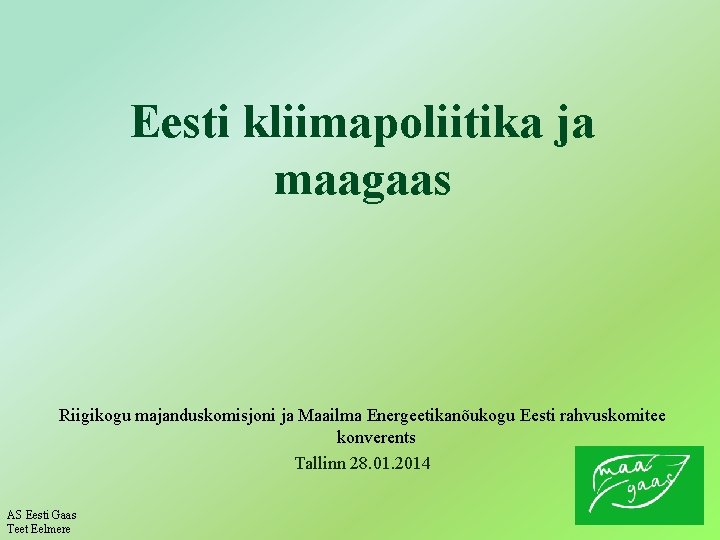 Eesti kliimapoliitika ja maagaas

Riigikogu majanduskomisjoni ja Maailma Energeetikanõukogu Eesti rahvuskomitee konverents

Tallinn 28.01.2014

maa gaas

AS Eesti Gaas
Teet Eelmere